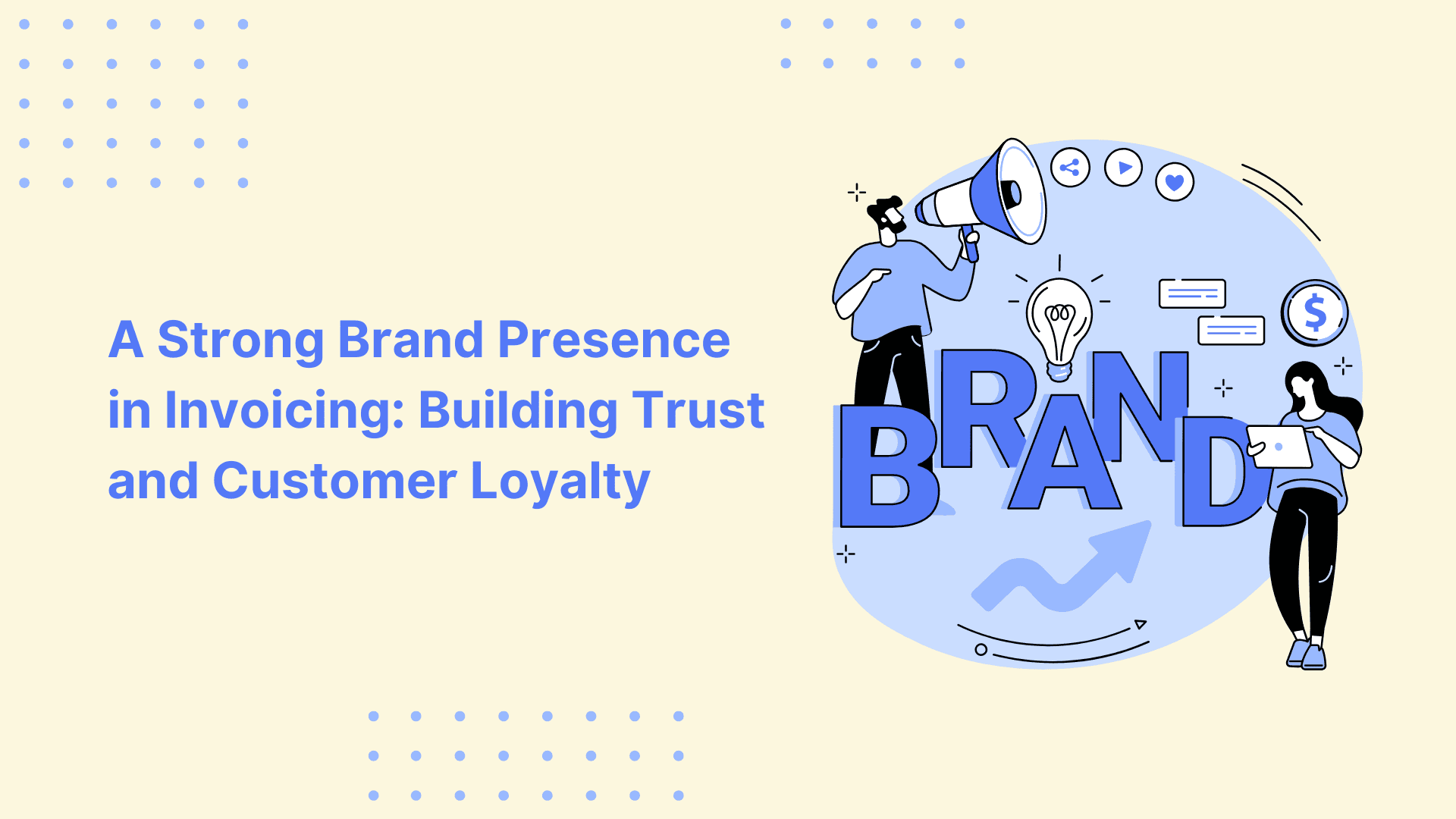 A Strong Brand Presence in Invoicing: Building Trust and Customer Loyalty

BRAND

$